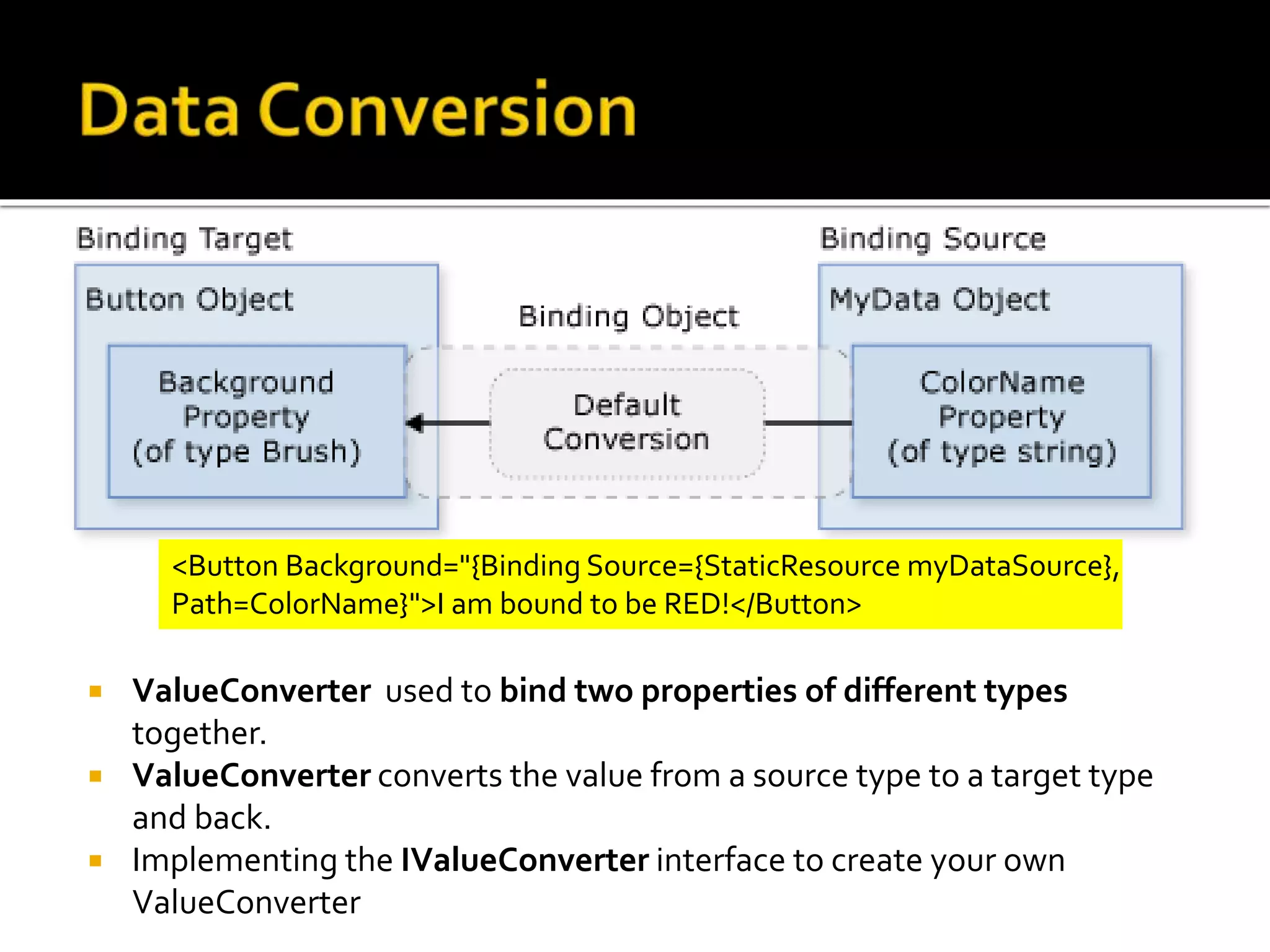 Data Conversion

Binding Target

Button Object

Background Property (of type Brush)

Binding Object

Default Conversion

Binding Source

MyData Object

ColorName Property (of type string)

<Button Background="{Binding Source={StaticResource myDataSource}, Path=ColorName}">I am bound to be RED!</Button>

▪ ValueConverter used to bind two properties of different types together.
▪ ValueConverter converts the value from a source type to a target type and back.
▪ Implementing the IValueConverter interface to create your own ValueConverter